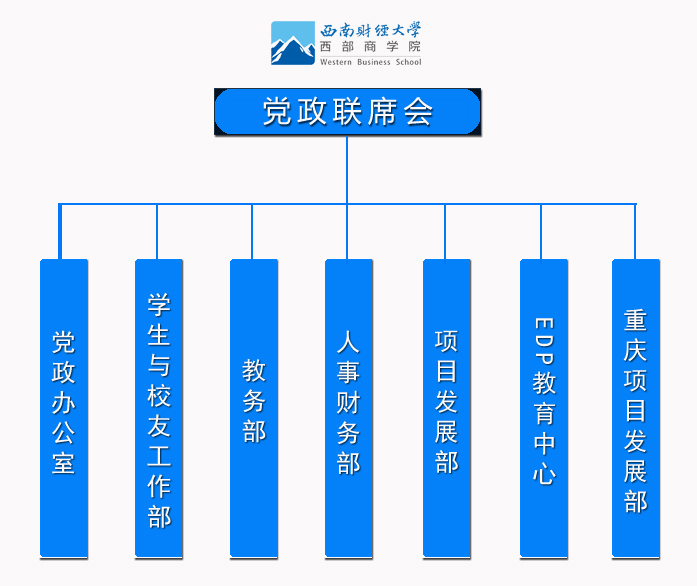 西南财经大学
西部商学院
Western Business School

党政联席会

党政办公室

学生与校友工作部

教务部

人事财务部

项目发展部

EDP教育中心

重庆项目发展部